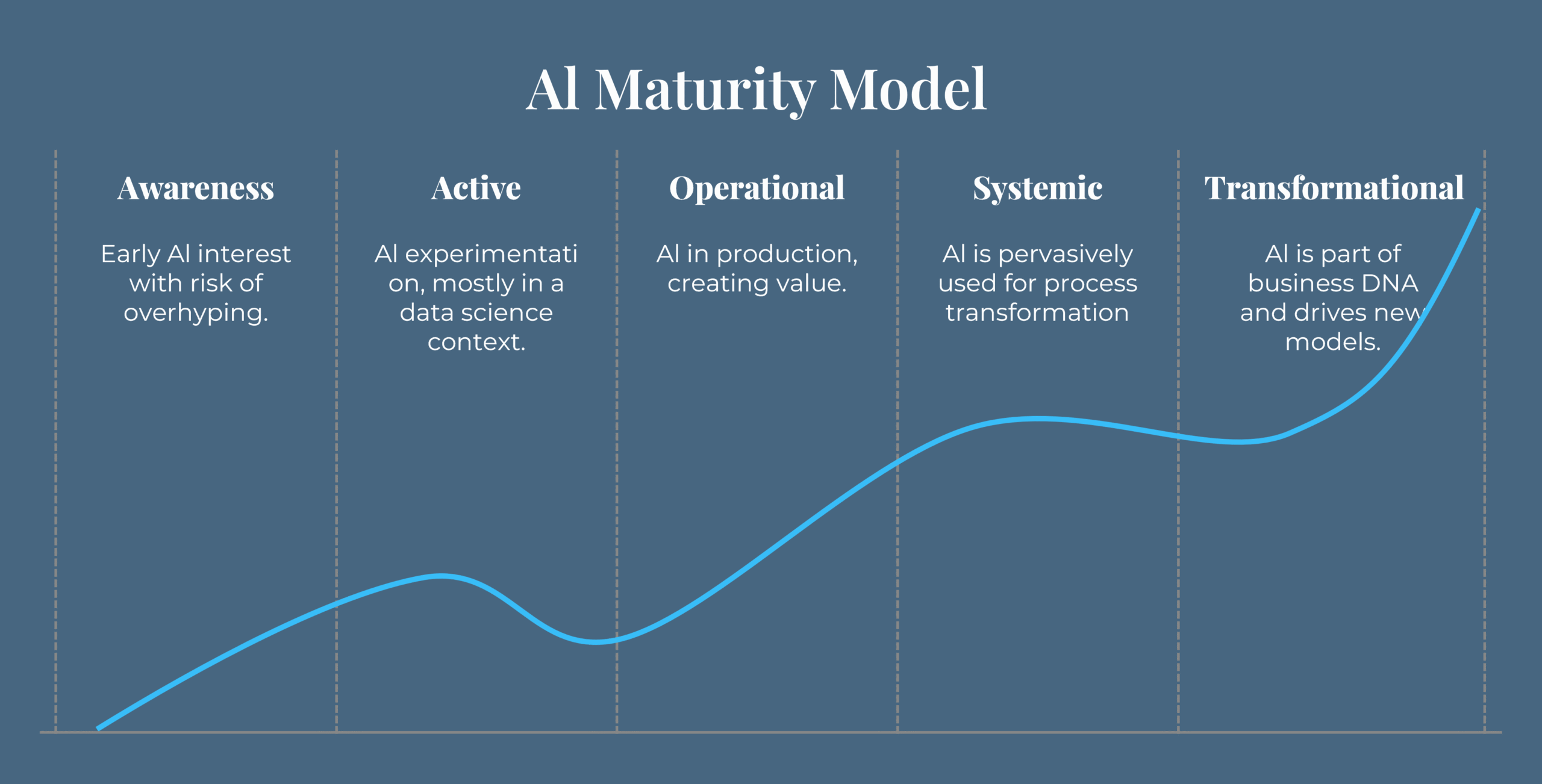 AI Maturity Model

Awareness

Early AI interest with risk of overhyping.

Active

AI experimentati on, mostly in a data science context.

Operational

AI in production, creating value.

Systemic

AI is pervasively used for process transformation

Transformational

AI is part of business DNA and drives new models.